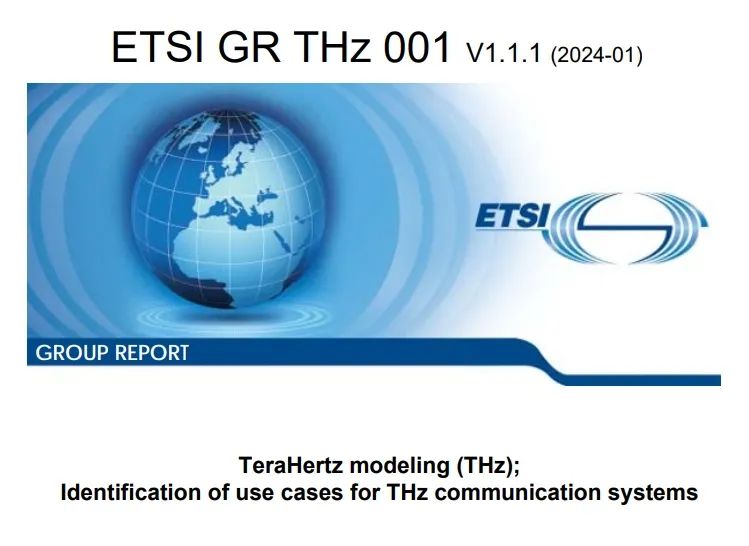 ETSI GR THz 001 V1.1.1 (2024-01)

ETSI

GROUP REPORT

TeraHertz modeling (THz);
Identification of use cases for THz communication systems